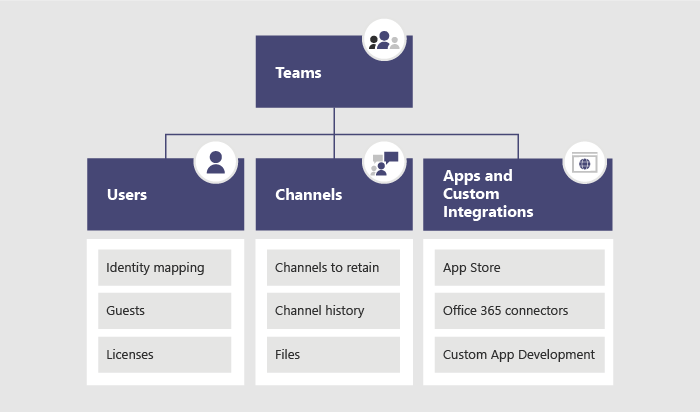 Teams

Users

Identity mapping

Guests

Licenses

Channels

Channels to retain

Channel history

Files

Apps and Custom Integrations

App Store

Office 365 connectors

Custom App Development